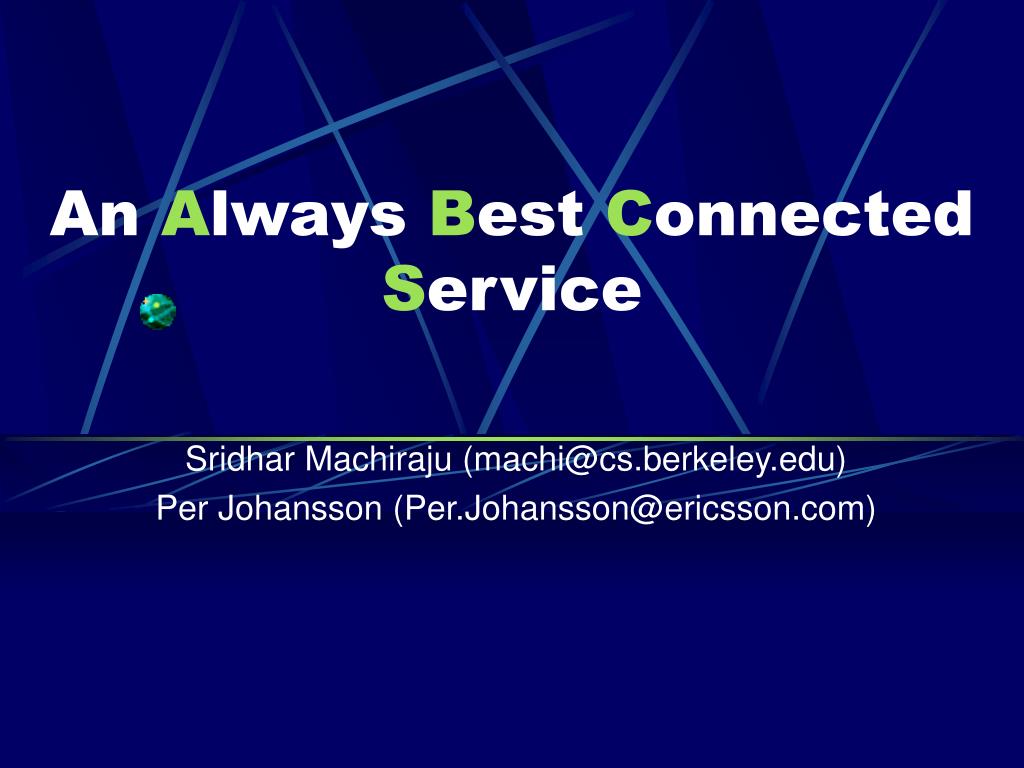 An Always Best Connected Service

Sridhar Machiraju (machi@cs.berkeley.edu)
Per Johansson (Per.Johansson@ericsson.com)